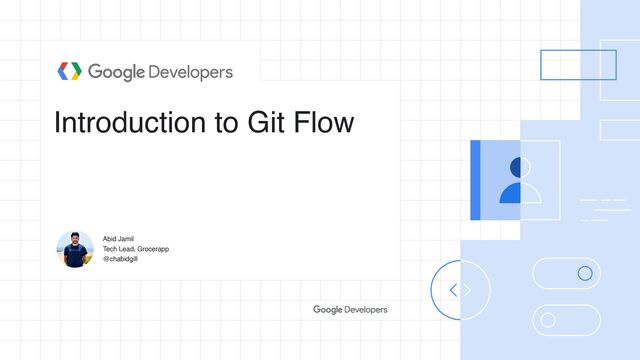 Google Developers

Introduction to Git Flow

Abid Jamil
Tech Lead, Grocerapp
@chabidgill

Google Developers